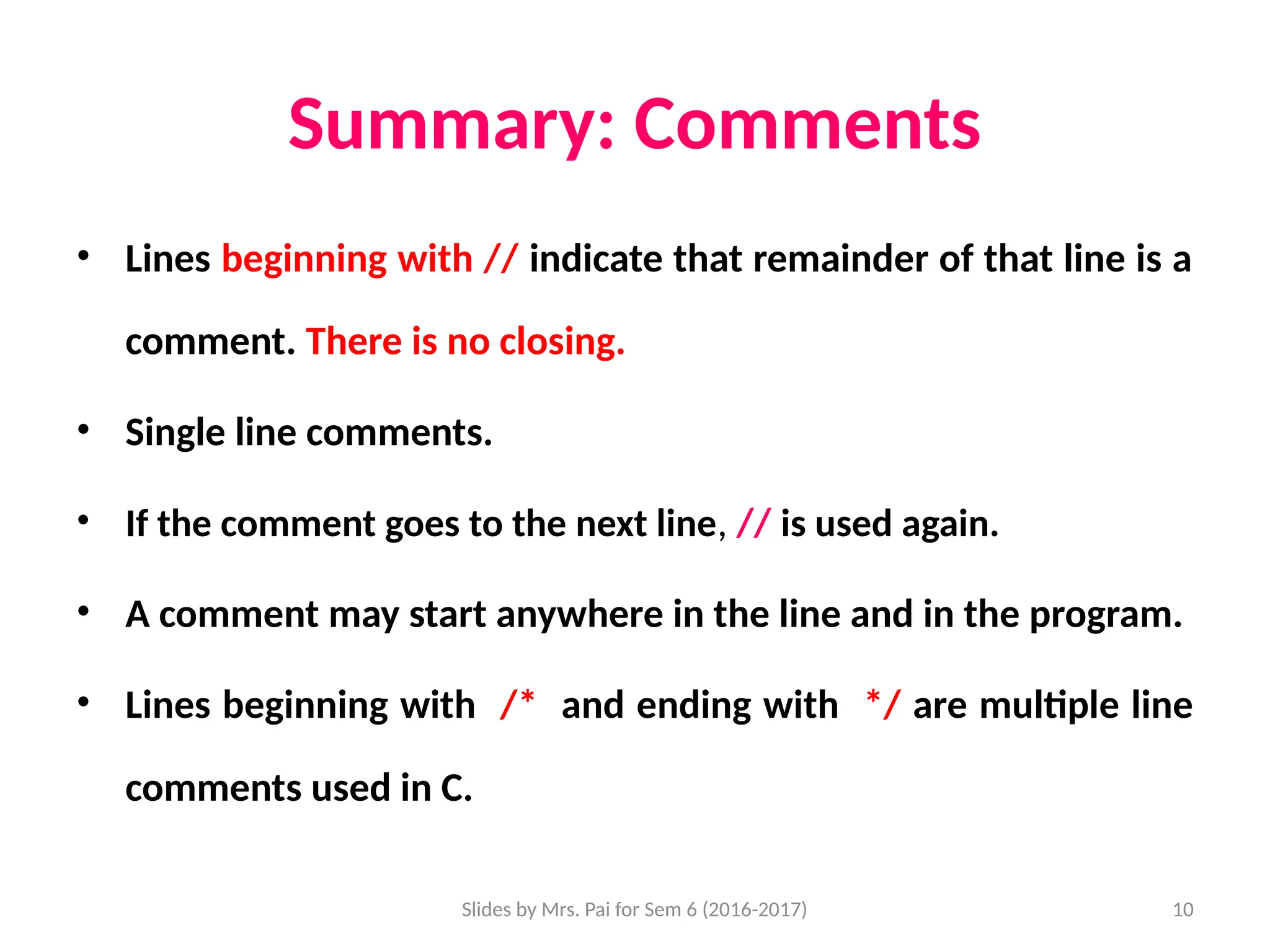 Summary: Comments

• Lines beginning with // indicate that remainder of that line is a comment. There is no closing.

• Single line comments.

• If the comment goes to the next line, // is used again.

• A comment may start anywhere in the line and in the program.

• Lines beginning with /* and ending with */ are multiple line comments used in C.

Slides by Mrs. Pai for Sem 6 (2016-2017)

10